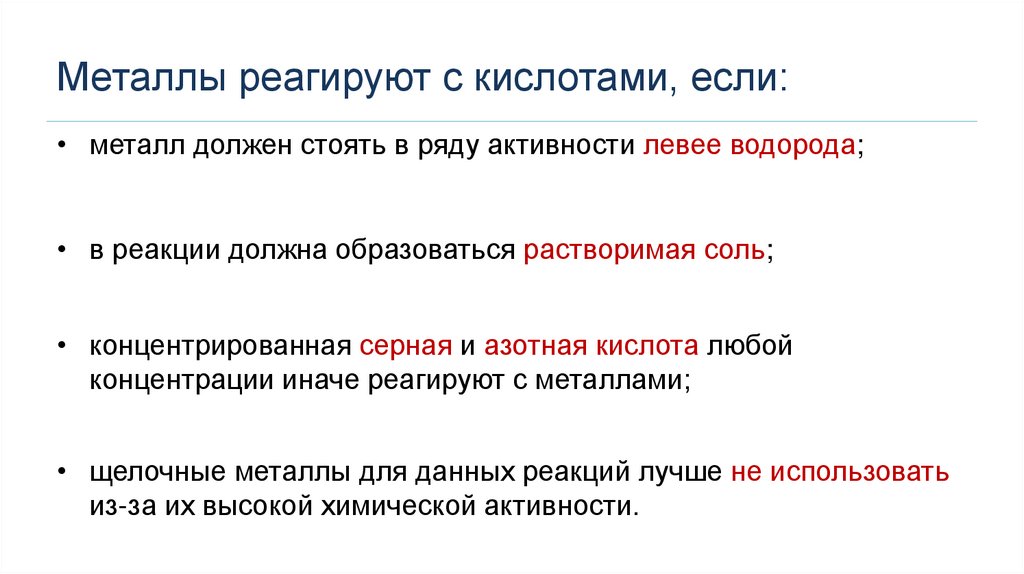 Металлы реагируют с кислотами, если:

• металл должен стоять в ряду активности левее водорода;

• в реакции должна образоваться растворимая соль;

• концентрированная серная и азотная кислота любой концентрации иначе реагируют с металлами;

• щелочные металлы для данных реакций лучше не использовать из-за их высокой химической активности.